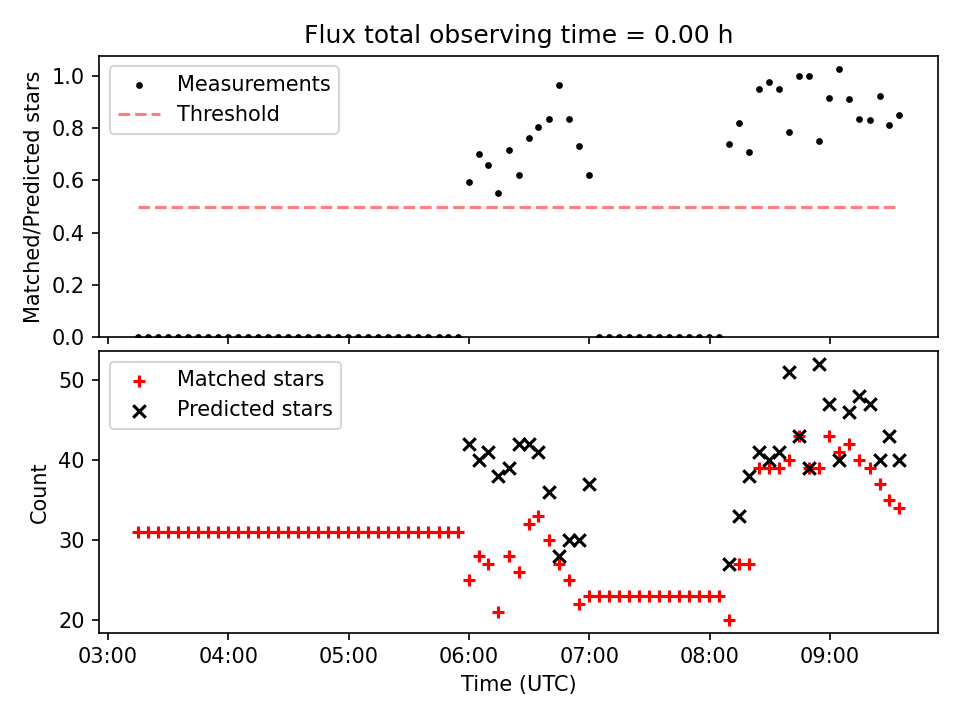 Flux total observing time = 0.00 h

Measurements
Threshold

Matched/Predicted stars

1.0
0.8
0.6
0.4
0.2
0.0

Matched stars
Predicted stars

Count

50
40
30
20

03:00 04:00 05:00 06:00 07:00 08:00 09:00

Time (UTC)